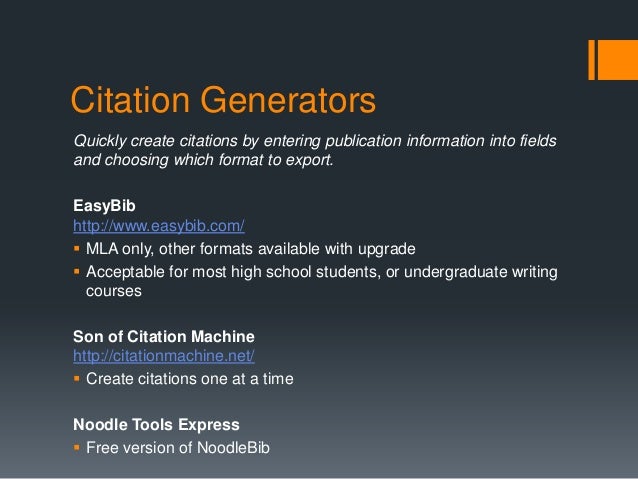 Citation Generators

Quickly create citations by entering publication information into fields and choosing which format to export.

EasyBib
http://www.easybib.com/
▪ MLA only, other formats available with upgrade
▪ Acceptable for most high school students, or undergraduate writing courses

Son of Citation Machine
http://citationmachine.net/
▪ Create citations one at a time

Noodle Tools Express
▪ Free version of NoodleBib